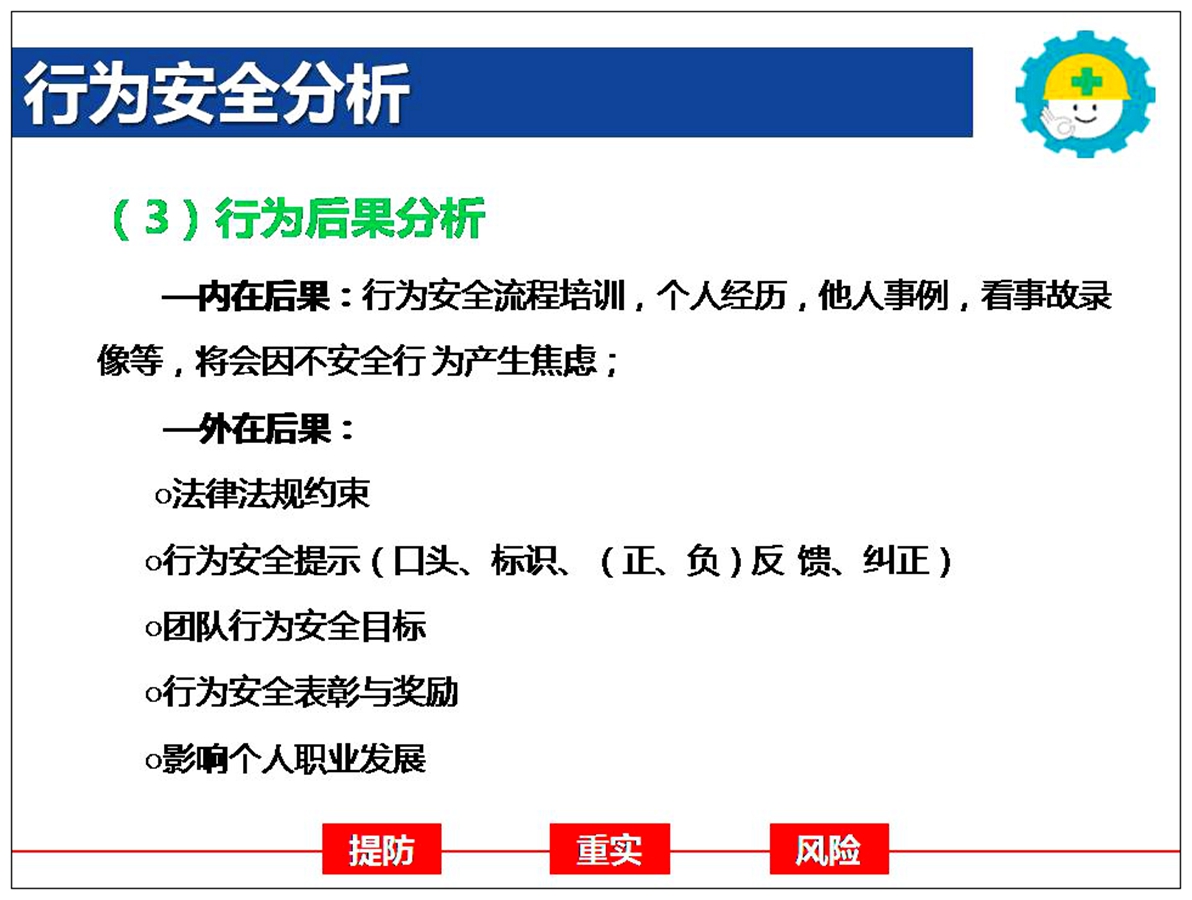 行为安全分析

（3）行为后果分析

—内在后果：行为安全流程培训，个人经历，他人事例，看事故录像等，将会因不安全行 为产生焦虑；

—外在后果：

○法律法规约束

○行为安全提示（口头、标识、（正、负）反 馈、纠正）

○团队行为安全目标

○行为安全表彰与奖励

○影响个人职业发展

提防 重实 风险